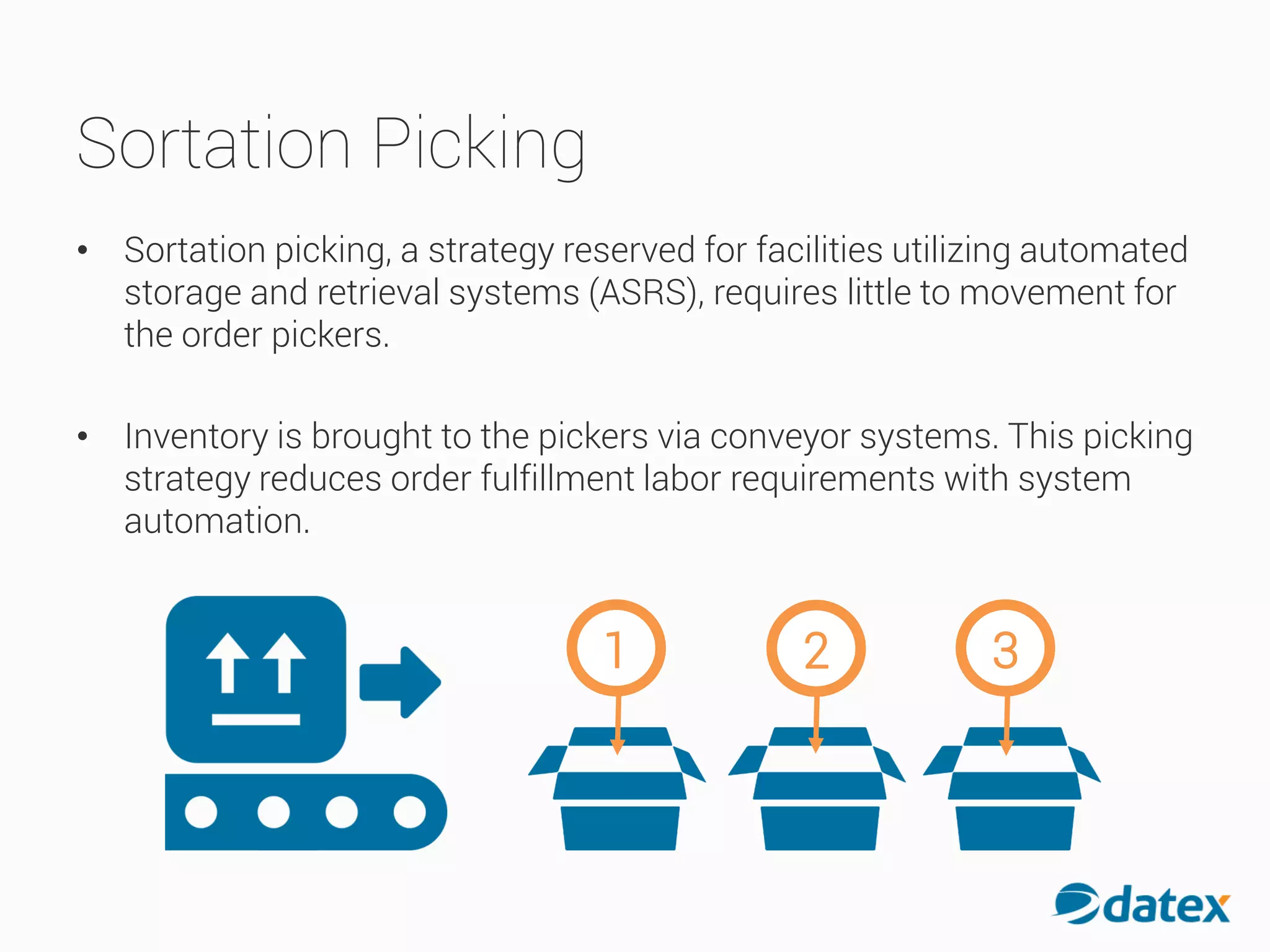 Sortation Picking

• Sortation picking, a strategy reserved for facilities utilizing automated storage and retrieval systems (ASRS), requires little to movement for the order pickers.

• Inventory is brought to the pickers via conveyor systems. This picking strategy reduces order fulfillment labor requirements with system automation.

1

2

3

datex